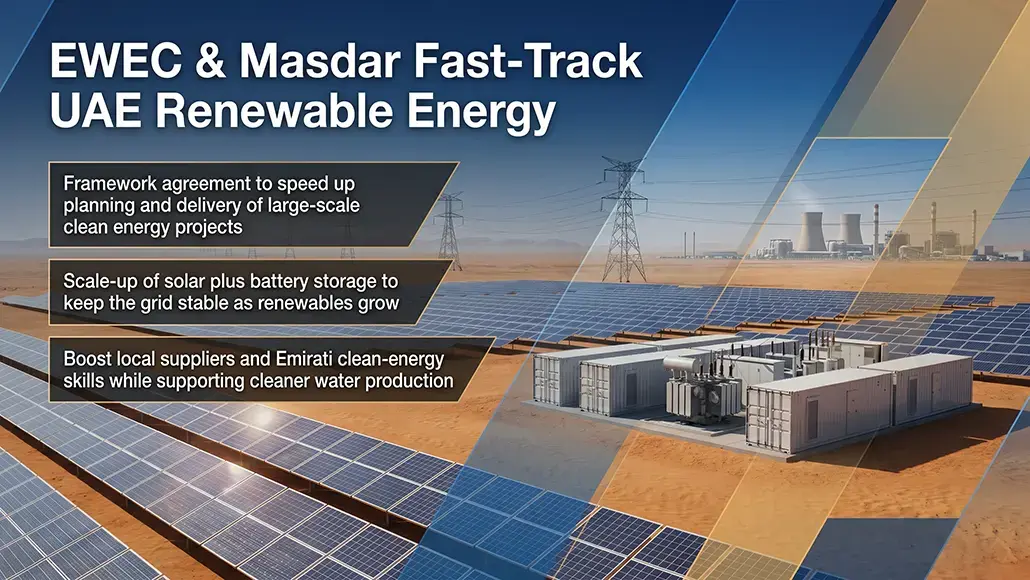 EWEC & Masdar Fast-Track UAE Renewable Energy

Framework agreement to speed up planning and delivery of large-scale clean energy projects

Scale-up of solar plus battery storage to keep the grid stable as renewables grow

Boost local suppliers and Emirati clean-energy skills while supporting cleaner water production